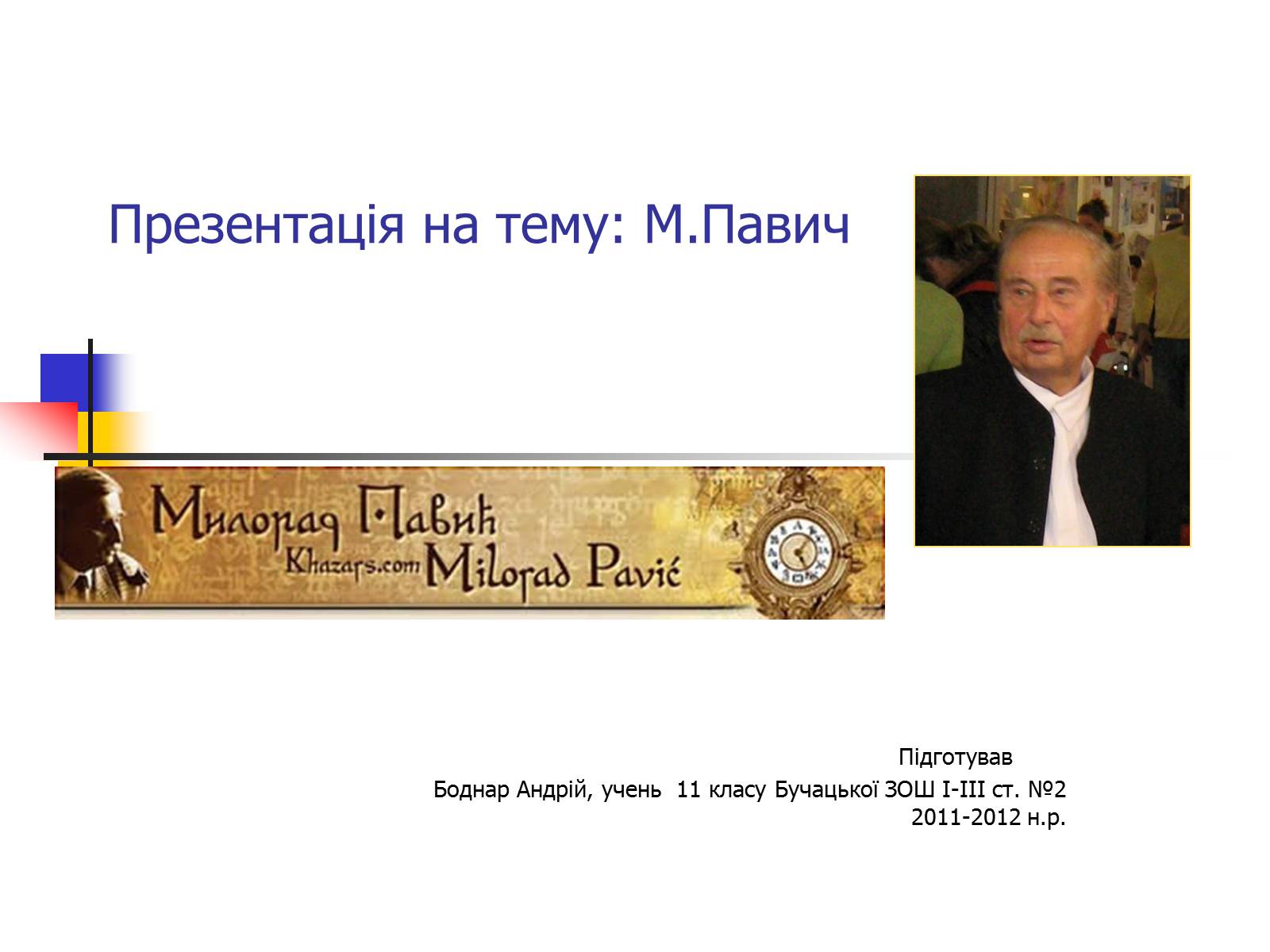 Презентація на тему: М.Павич

Милорад Павић
Khazars.com
Milorad Pavić

Підготував
Боднар Андрій, учень 11 класу Бучацької ЗОШ І-ІІІ ст. №2
2011-2012 н.р.